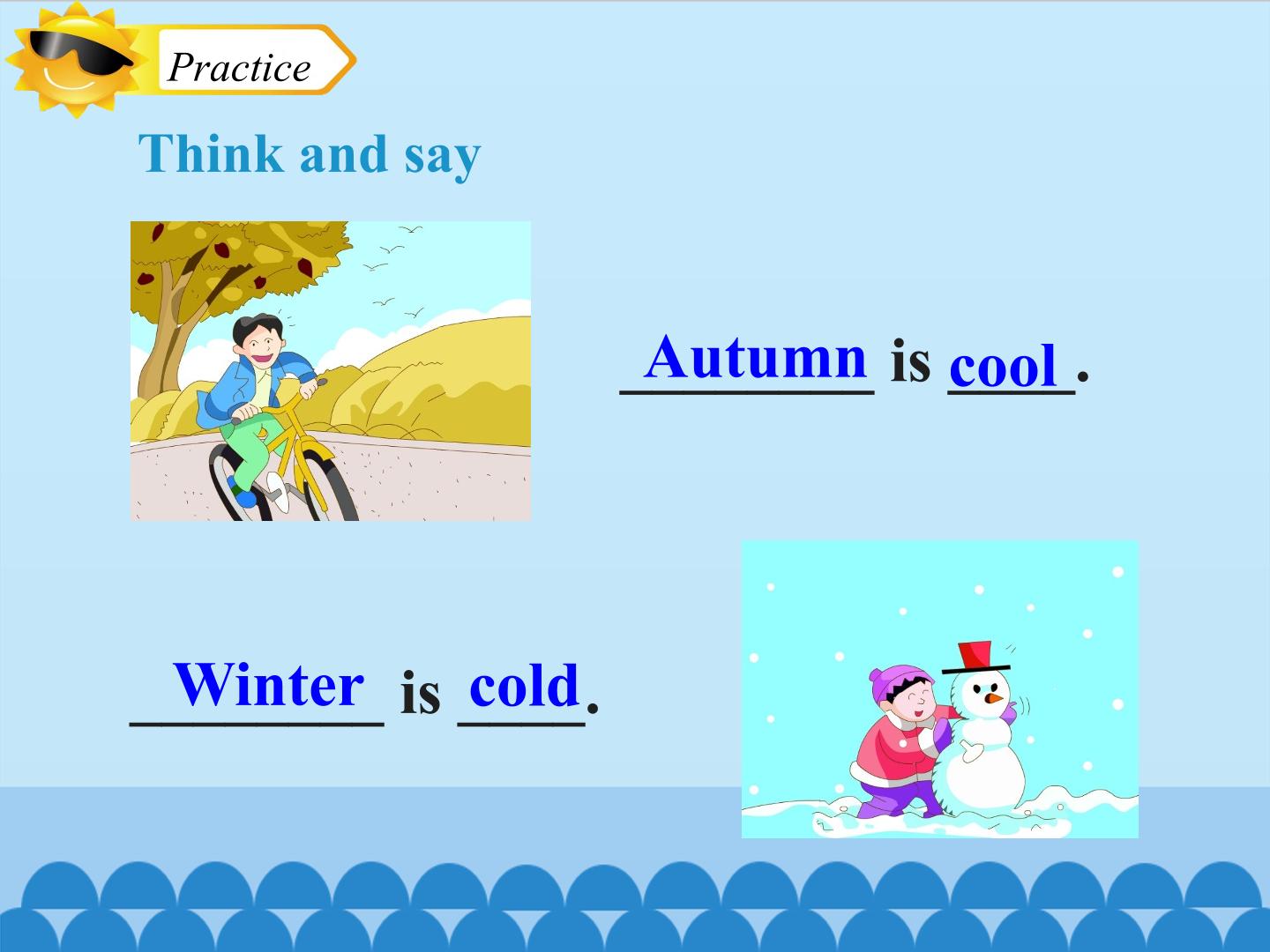 Practice

Think and say

Autumn is cool.

Winter is cold.